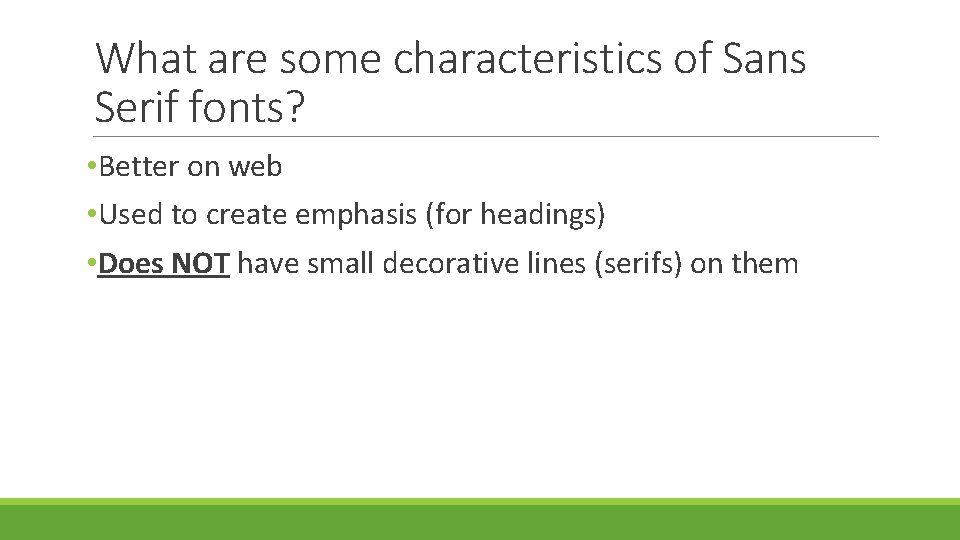 What are some characteristics of Sans Serif fonts?

•Better on web

•Used to create emphasis (for headings)

•Does NOT have small decorative lines (serifs) on them